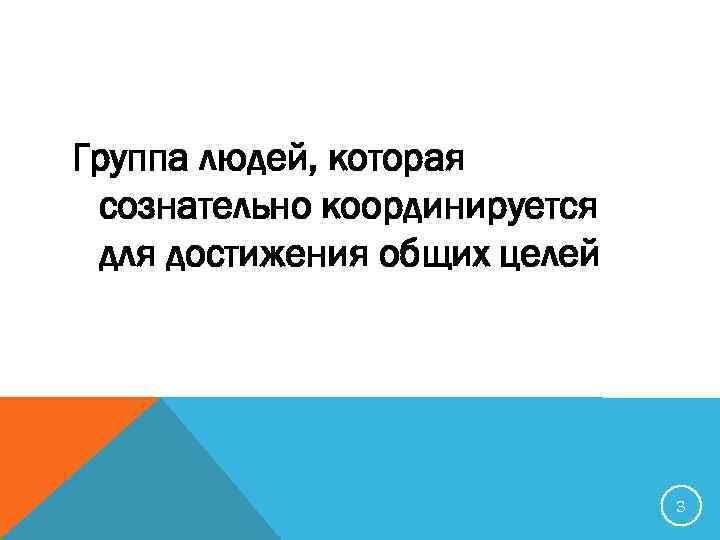 Группа людей, которая сознательно координируется для достижения общих целей

3